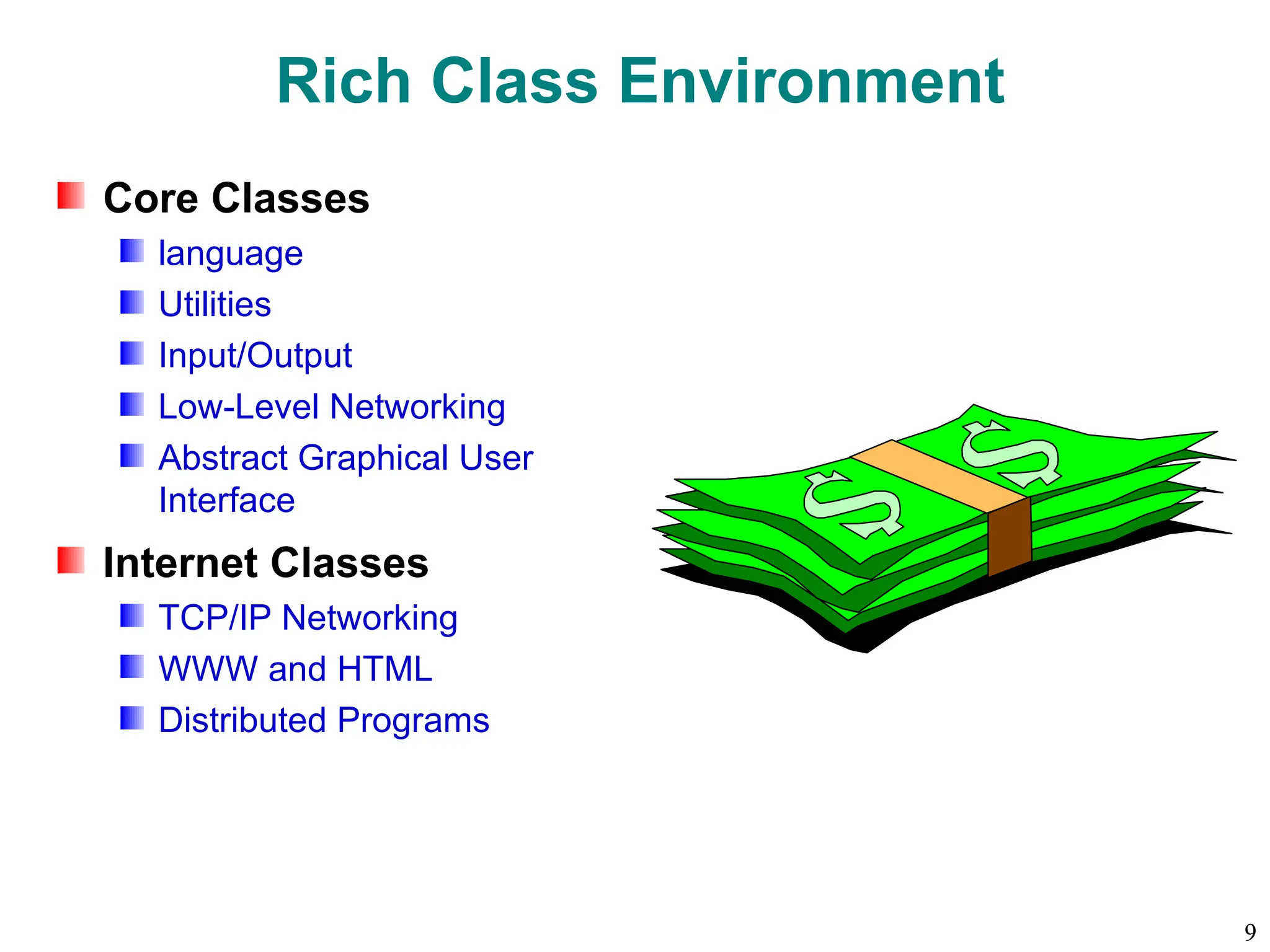 Rich Class Environment

Core Classes

language

Utilities

Input/Output

Low-Level Networking

Abstract Graphical User Interface

Internet Classes

TCP/IP Networking

WWW and HTML

Distributed Programs

$

$

9